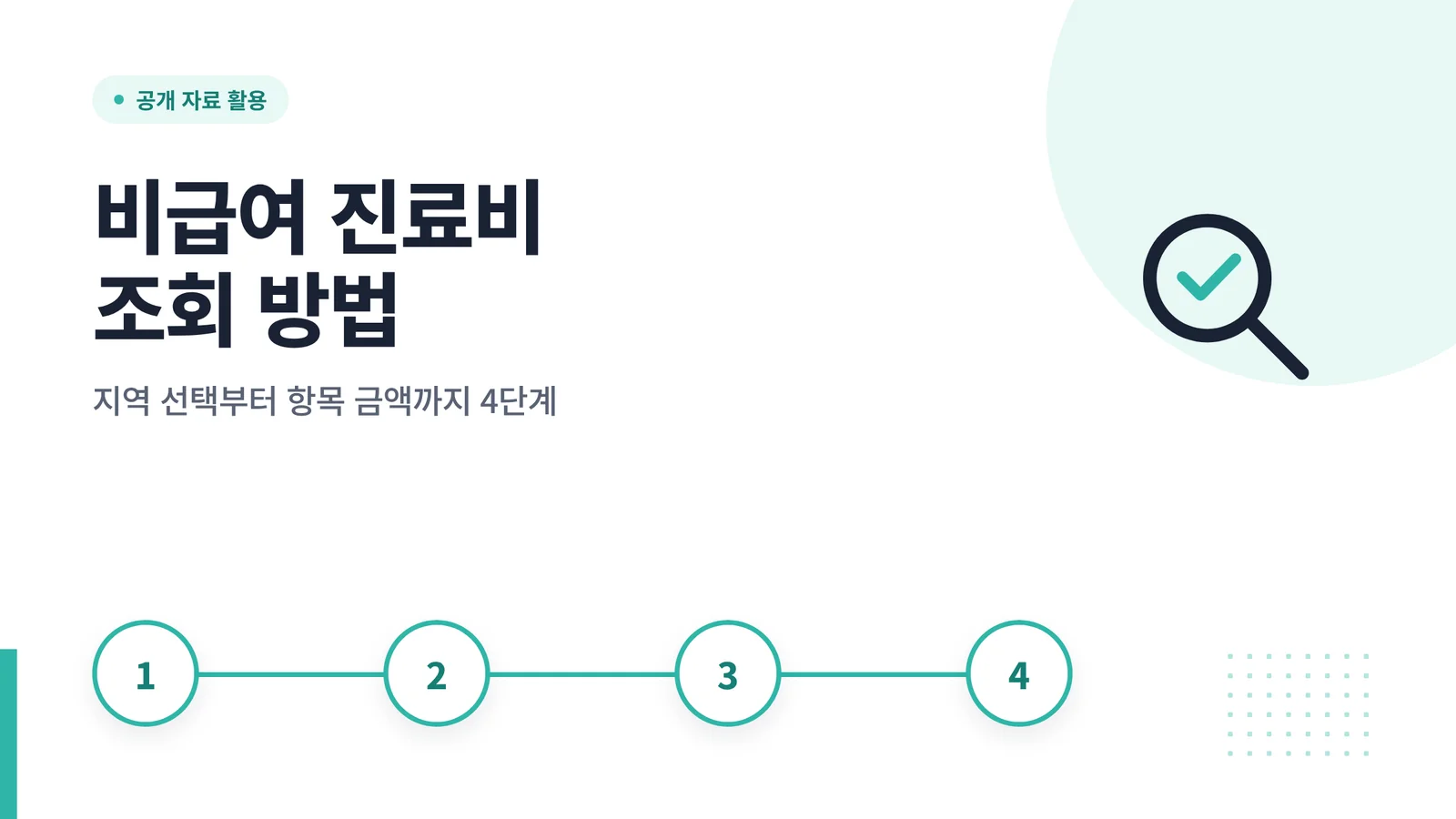 공개 자료 활용

비급여 진료비
조회 방법

지역 선택부터 항목 금액까지 4단계

1
2
3
4